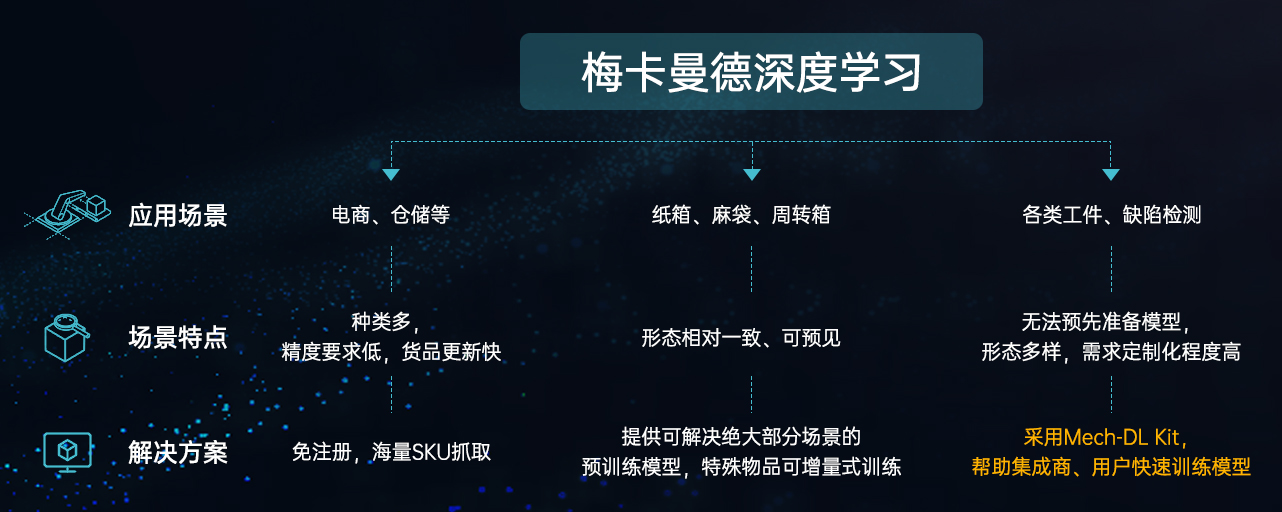 梅卡曼德深度学习

| | | | |
|---|---|---|---|
| 应用场景 | 电商、仓储等 | 纸箱、麻袋、周转箱 | 各类工件、缺陷检测 |
| 场景特点 | 种类多，精度要求低，货品更新快 | 形态相对一致、可预见 | 无法预先准备模型，形态多样，需求定制化程度高 |
| 解决方案 | 免注册，海量SKU抓取 | 提供可解决绝大部分场景的预训练模型，特殊物品可增量式训练 | 采用Mech-DL Kit，帮助集成商、用户快速训练模型 |